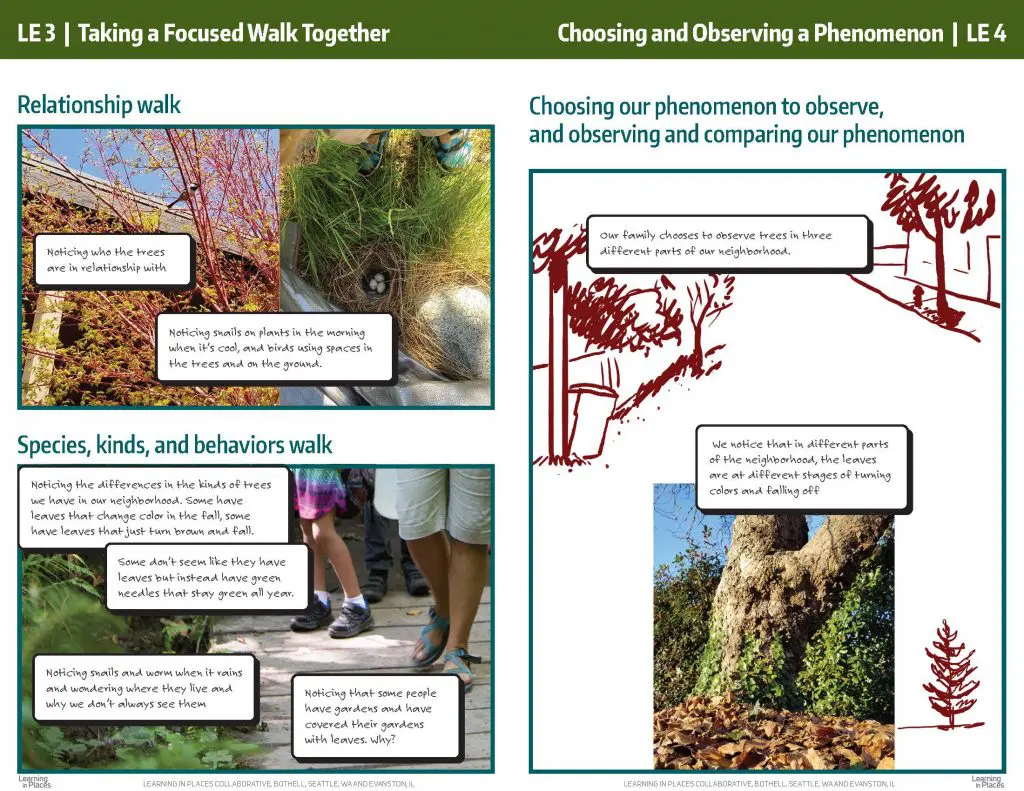 LE 3 | Taking a Focused Walk Together

Relationship walk

Noticing who the trees are in relationship with

Noticing snails on plants in the morning when it's cool, and birds using spaces in the trees and on the ground.

Species, kinds, and behaviors walk

Noticing the differences in the kinds of trees we have in our neighborhood. Some have leaves that change color in the fall, some have leaves that just turn brown and fall.

Some don't seem like they have leaves but instead have green needles that stay green all year.

Noticing snails and worm when it rains and wondering where they live and why we don't always see them

Noticing that some people have gardens and have covered their gardens with leaves. Why?

Learning in Places

LEARNING IN PLACES COLLABORATIVE, BOTHELL, SEATTLE, WA AND EVANSTON, IL

Choosing and Observing a Phenomenon | LE 4

Choosing our phenomenon to observe, and observing and comparing our phenomenon

Our family chooses to observe trees in three different parts of our neighborhood.

We notice that in different parts of the neighborhood, the leaves are at different stages of turning colors and falling off

LEARNING IN PLACES COLLABORATIVE, BOTHELL, SEATTLE, WA AND EVANSTON, IL

Learning in Places